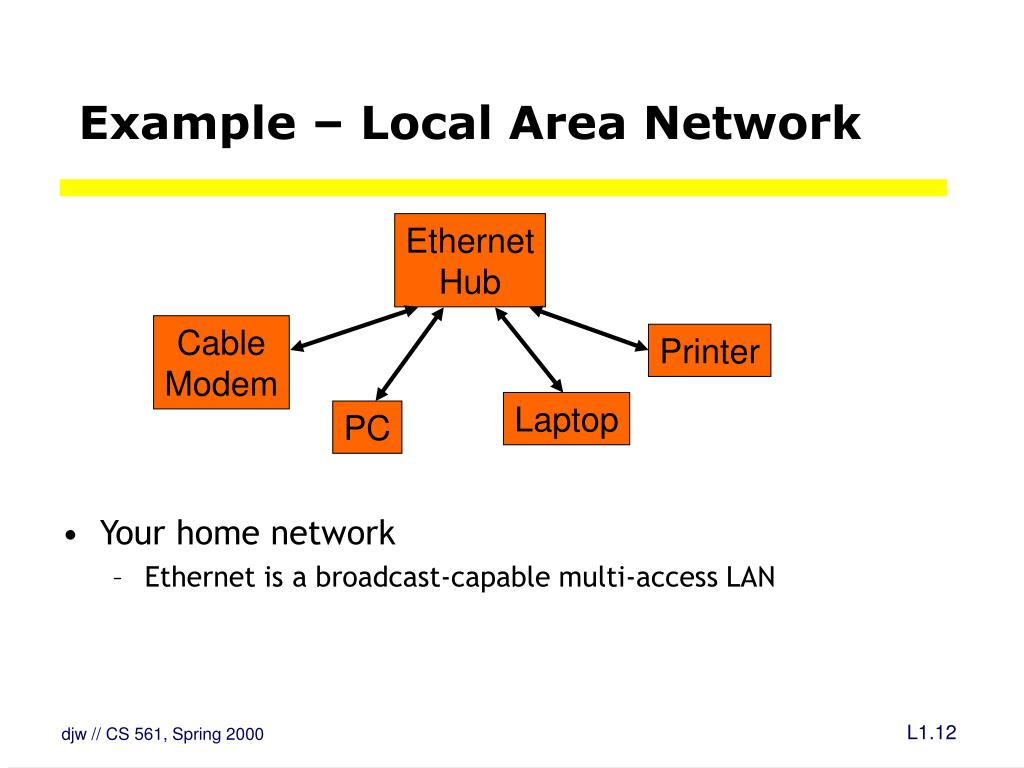 Example – Local Area Network

Ethernet Hub

Cable Modem

Printer

PC

Laptop

• Your home network
  – Ethernet is a broadcast-capable multi-access LAN

djw // CS 561, Spring 2000

L1.12